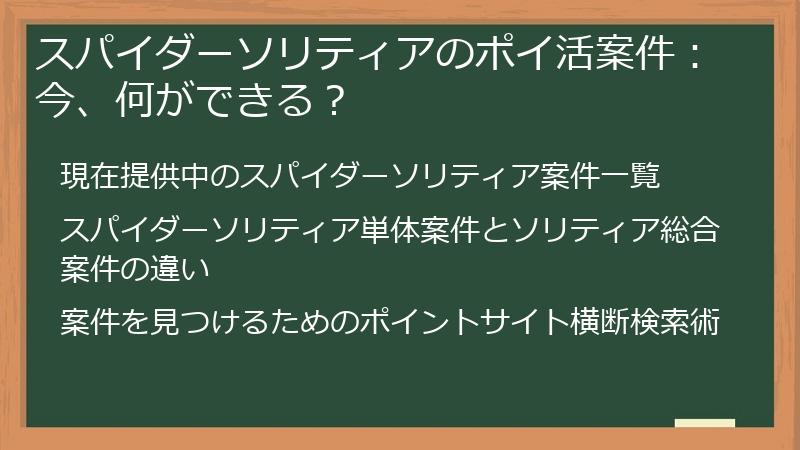 スパイダーソリティアのポイ活案件：今、何ができる？

現在提供中のスパイダーソリティア案件一覧

スパイダーソリティア単体案件とソリティア総合案件の違い

案件を見つけるためのポイントサイト横断検索術